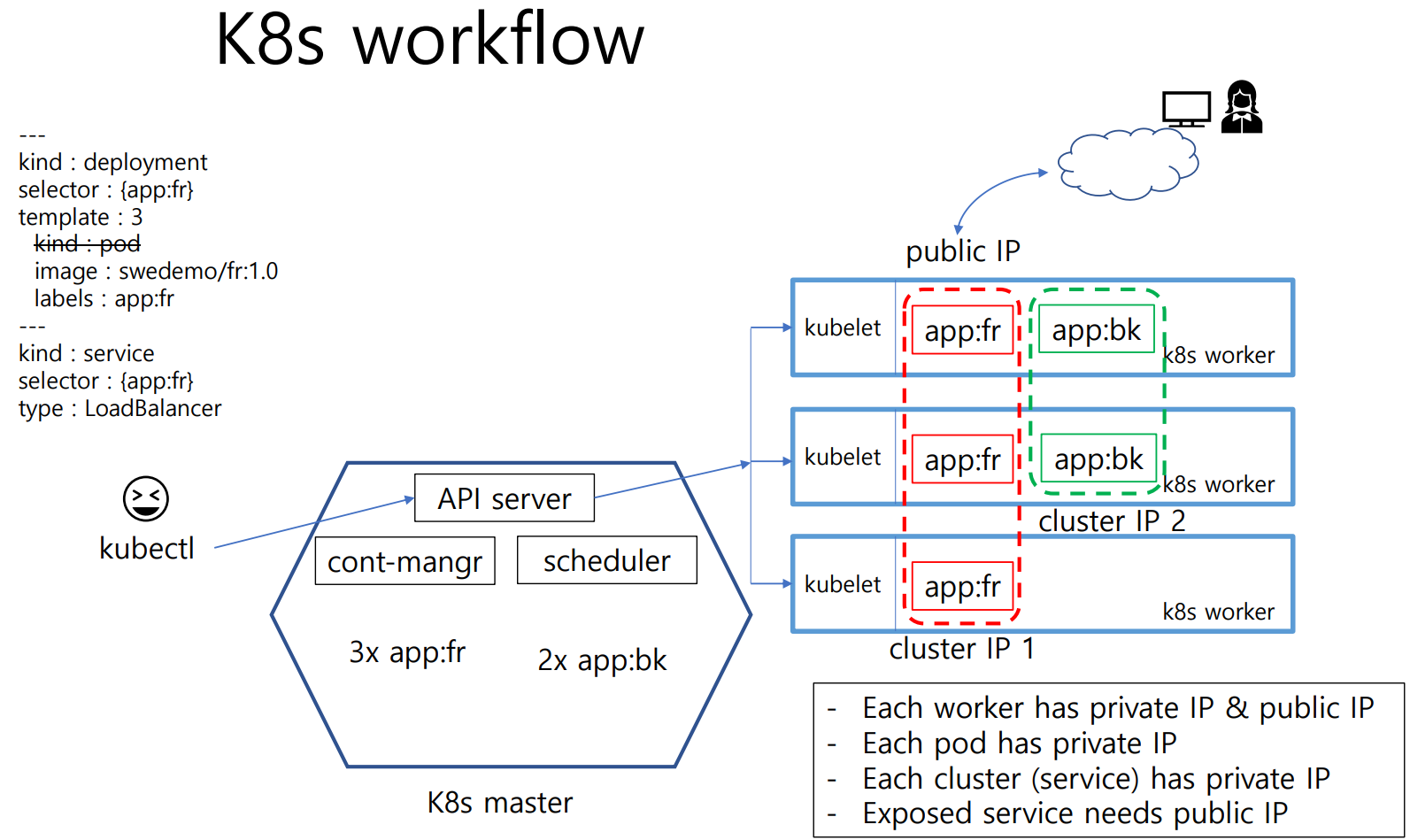 K8s workflow

---
kind : deployment
selector : {app:fr}
template : 3
kind : pod
image : swedemo/fr:1.0
labels : app:fr
---
kind : service
selector : {app:fr}
type : LoadBalancer

kubectl

API server
cont-mangr
scheduler
3x app:fr
2x app:bk
K8s master

public IP

kubelet
app:fr
app:bk
k8s worker

kubelet
app:fr
app:bk
k8s worker
cluster IP 2

kubelet
app:fr
k8s worker
cluster IP 1

- Each worker has private IP & public IP
- Each pod has private IP
- Each cluster (service) has private IP
- Exposed service needs public IP